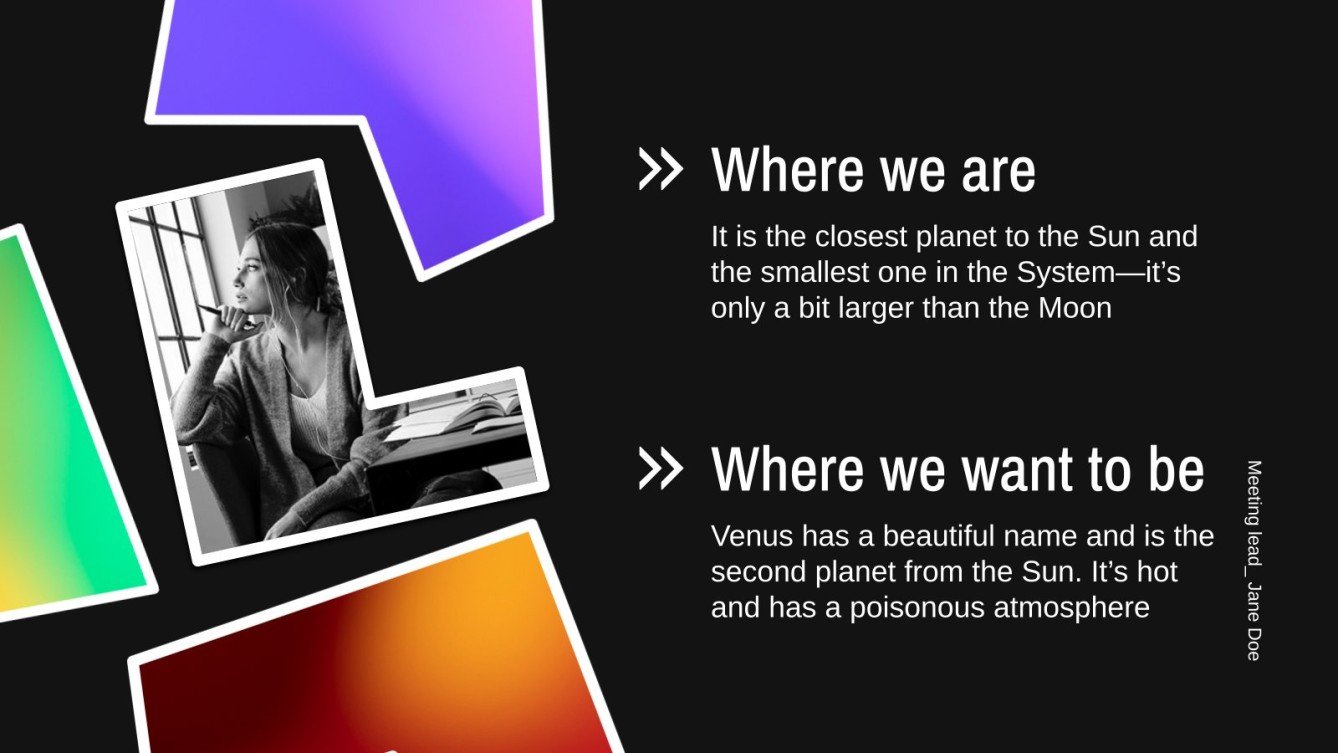 » Where we are

It is the closest planet to the Sun and the smallest one in the System—it's only a bit larger than the Moon

» Where we want to be

Venus has a beautiful name and is the second planet from the Sun. It's hot and has a poisonous atmosphere

Meeting lead_ Jane Doe